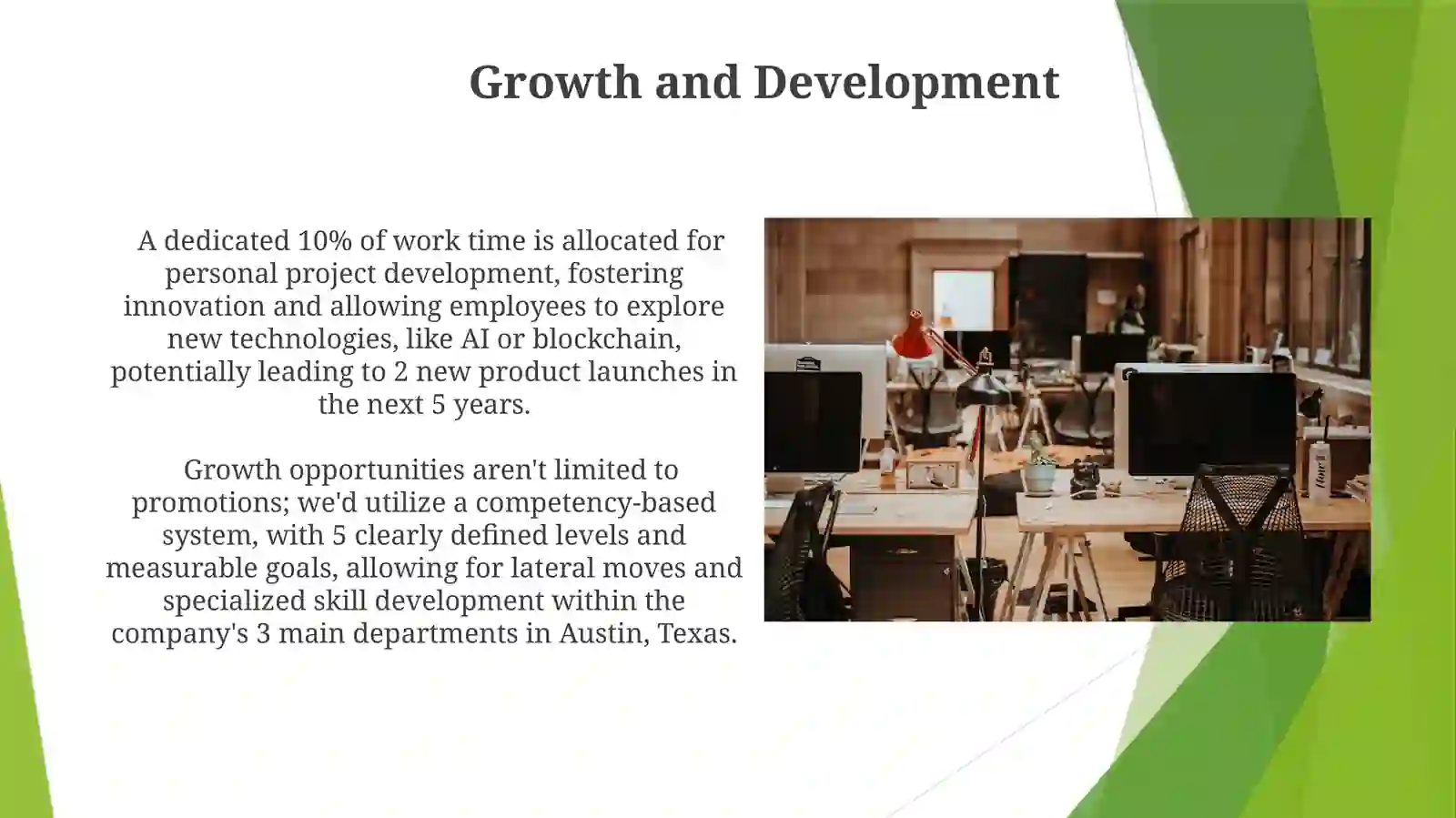 Growth and Development

A dedicated 10% of work time is allocated for personal project development, fostering innovation and allowing employees to explore new technologies, like AI or blockchain, potentially leading to 2 new product launches in the next 5 years.

Growth opportunities aren't limited to promotions; we'd utilize a competency-based system, with 5 clearly defined levels and measurable goals, allowing for lateral moves and specialized skill development within the company's 3 main departments in Austin, Texas.